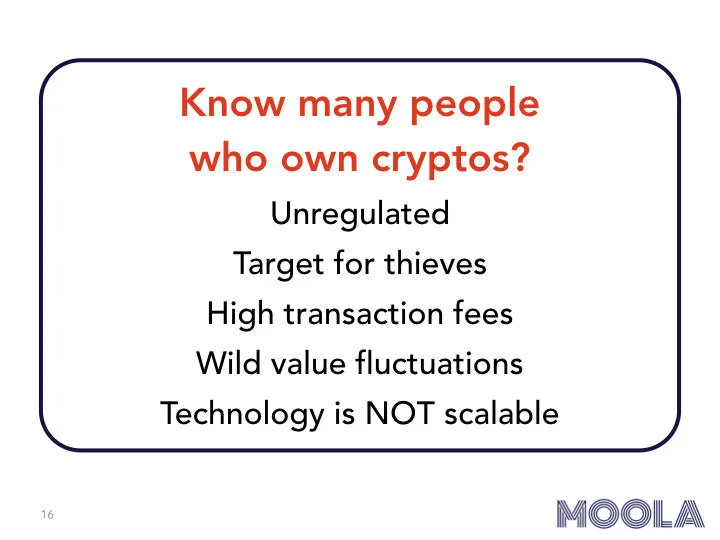 Know many people who own cryptos?

Unregulated

Target for thieves

High transaction fees

Wild value fluctuations

Technology is NOT scalable

16

MOOLA